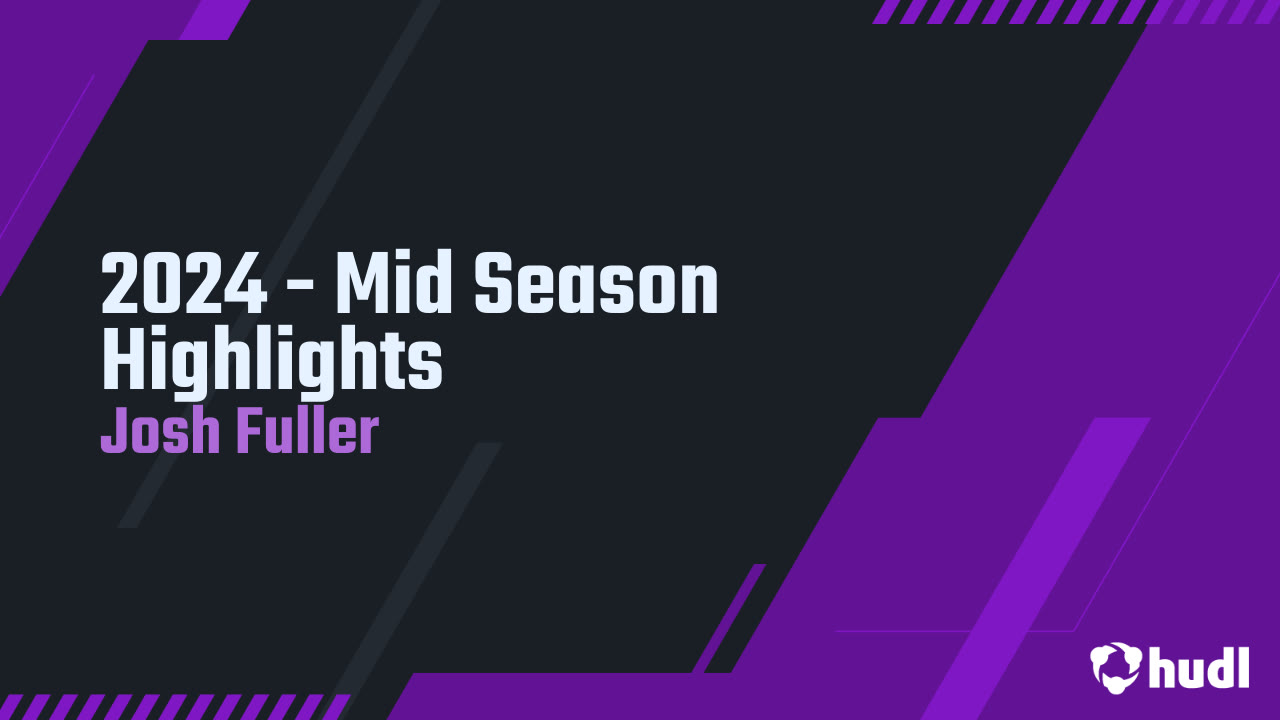 2024 - Mid Season Highlights
Josh Fuller

hudl